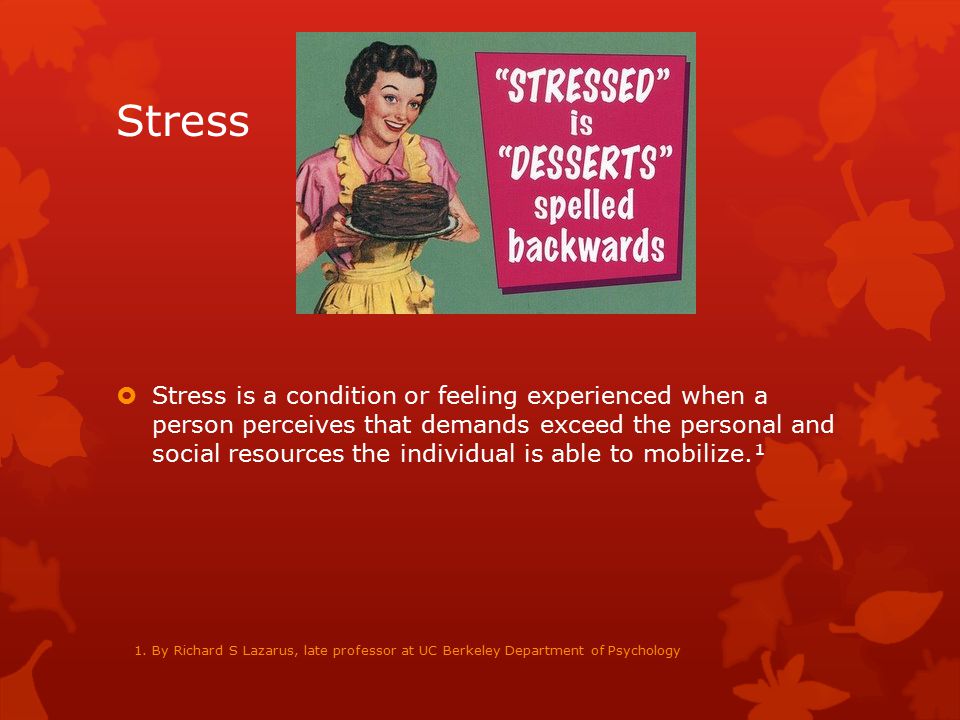 Stress

"STRESSED" is "DESSERTS" spelled backwards

Stress is a condition or feeling experienced when a person perceives that demands exceed the personal and social resources the individual is able to mobilize.$^1$

1. By Richard S Lazarus, late professor at UC Berkeley Department of Psychology